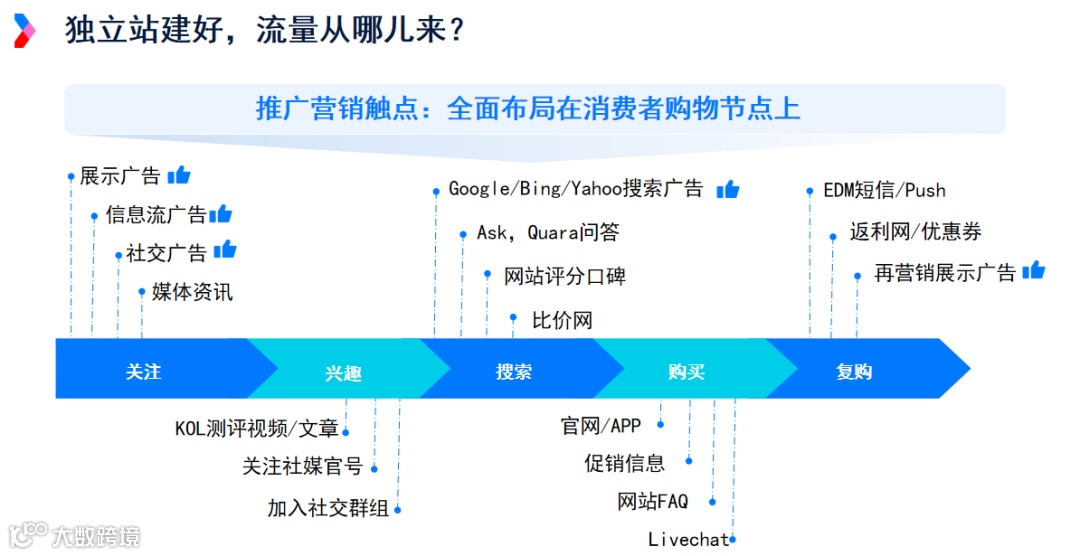 独立站建好，流量从哪儿来？

推广营销触点：全面布局在消费者购物节点上

展示广告
信息流广告
社交广告
媒体资讯

Google/Bing/Yahoo搜索广告
Ask, Quara问答
网站评分口碑
比价网

EDM短信/Push
返利网/优惠券
再营销展示广告

关注
兴趣
搜索
购买
复购

KOL测评视频/文章
关注社媒官号
加入社交群组

官网/APP
促销信息
网站FAQ
Livechat

大数跨境